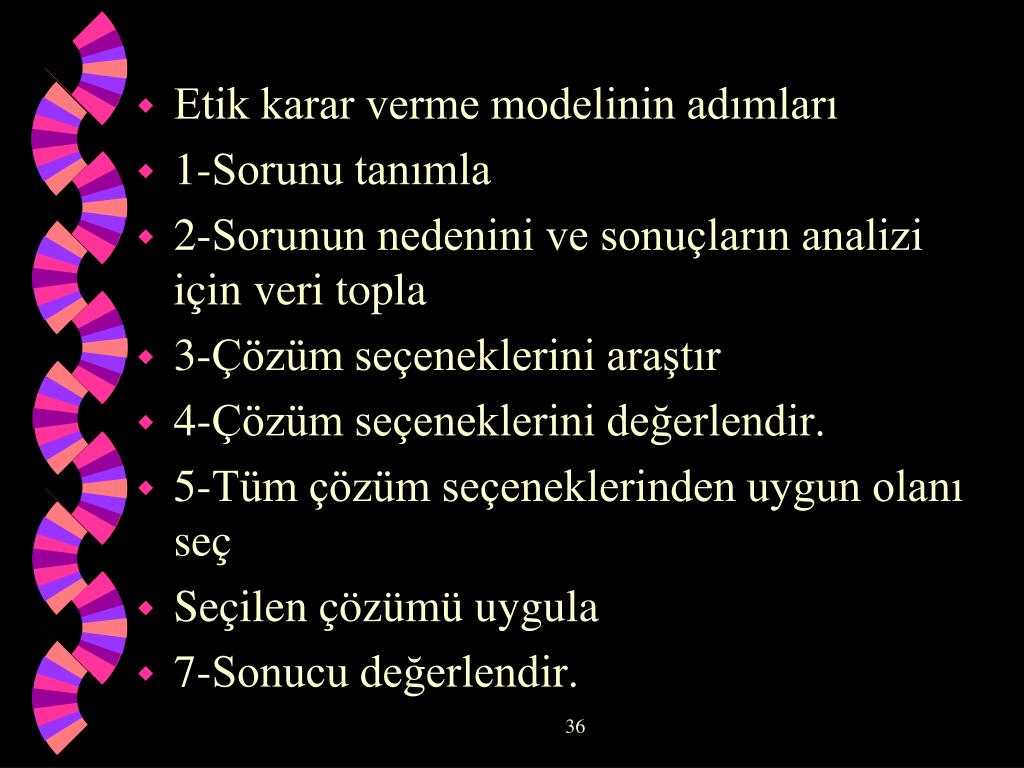 Etik karar verme modelinin adımları
1-Sorunu tanımla
2-Sorunun nedenini ve sonuçların analizi için veri topla
3-Çözüm seçeneklerini araştır
4-Çözüm seçeneklerini değerlendir.
5-Tüm çözüm seçeneklerinden uygun olanı seç
Seçilen çözümü uygula
7-Sonucu değerlendir.

36